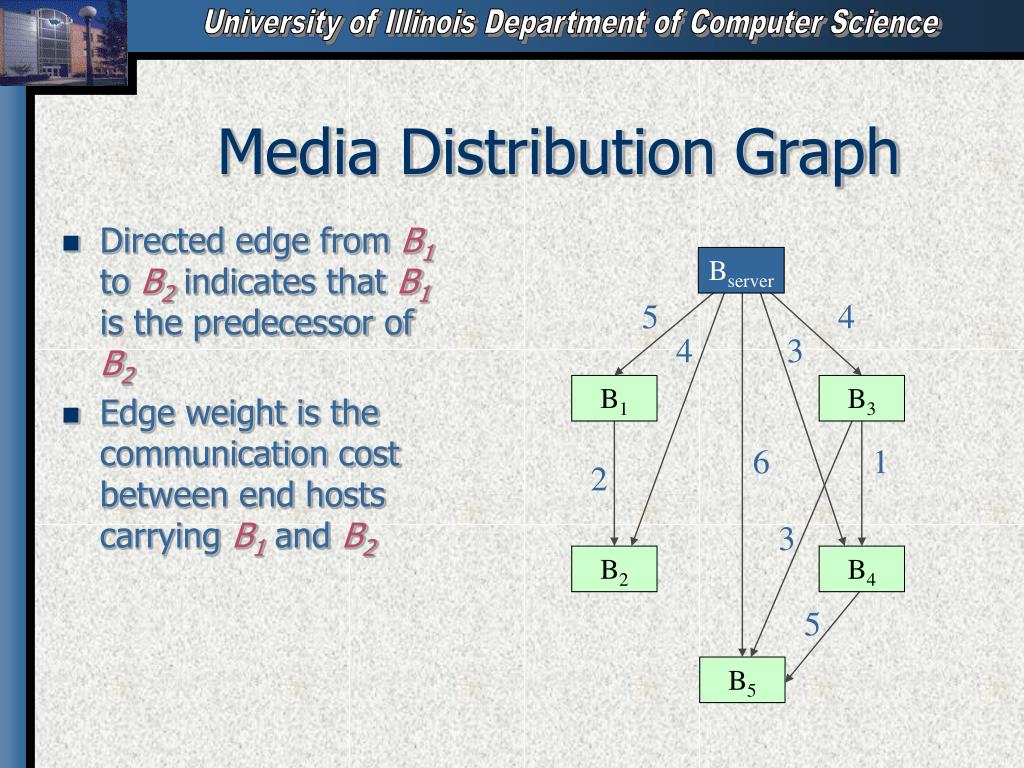 University of Illinois Department of Computer Science

Media Distribution Graph

- Directed edge from $B_1$ to $B_2$ indicates that $B_1$ is the predecessor of $B_2$
- Edge weight is the communication cost between end hosts carrying $B_1$ and $B_2$

$B_{server}$

5 4 4 3

$B_1$ $B_3$

2 6 1

3

$B_2$ $B_4$

5

$B_5$